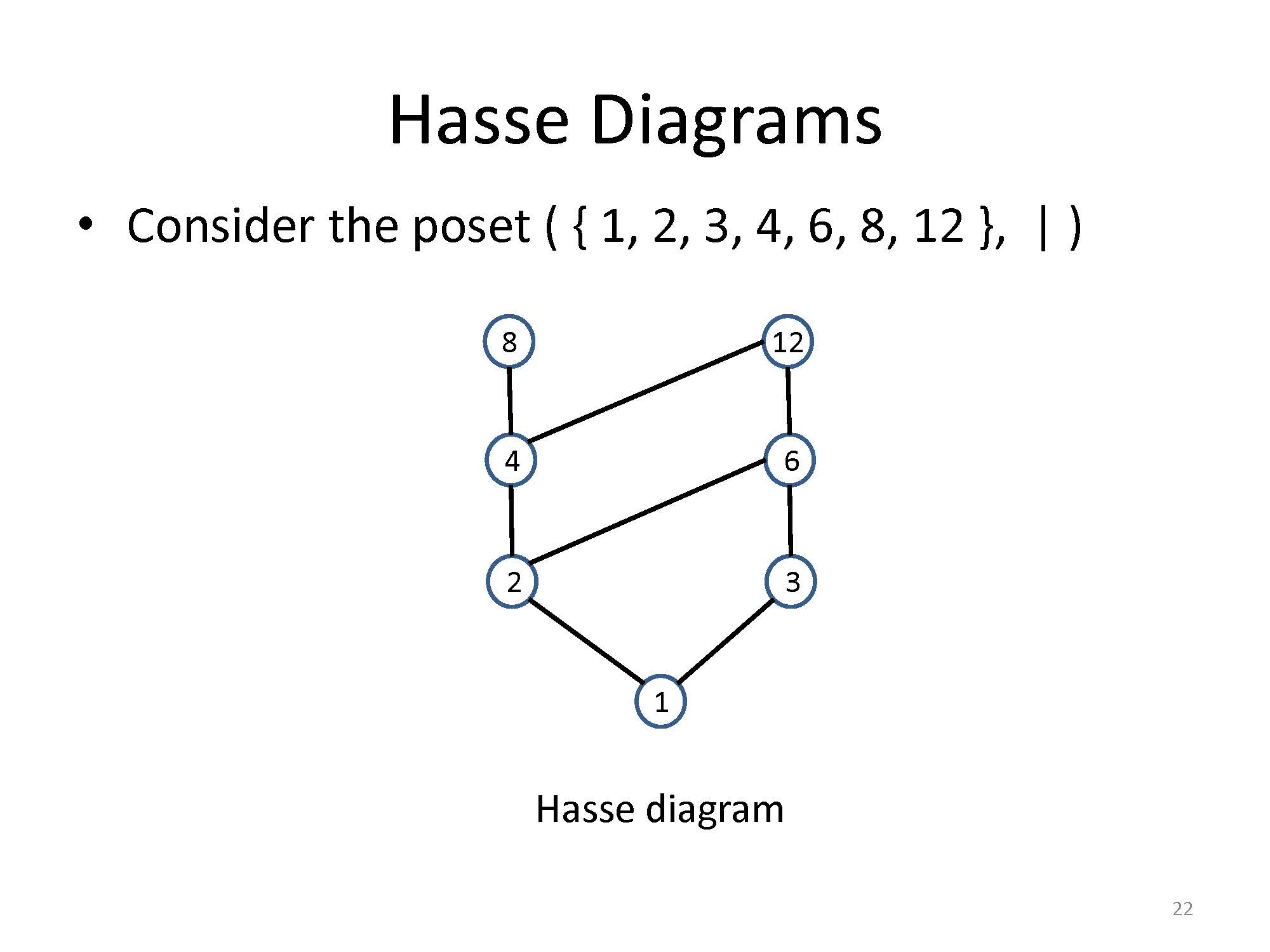 Hasse Diagrams

• Consider the poset ( { 1, 2, 3, 4, 6, 8, 12 }, | )

8
12
4
6
2
3
1

Hasse diagram

22